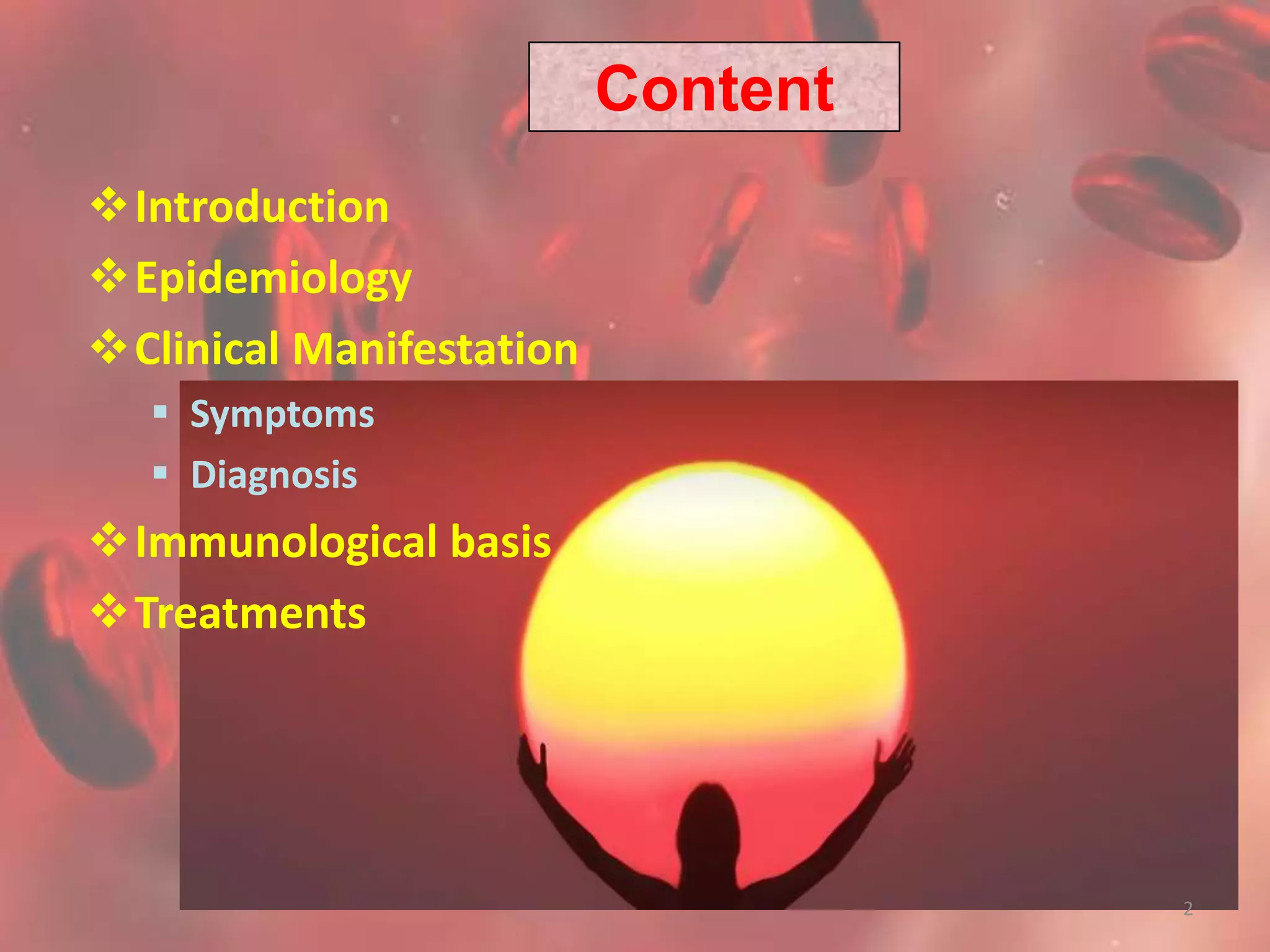 Content

❖ Introduction
❖ Epidemiology
❖ Clinical Manifestation
▪ Symptoms
▪ Diagnosis
❖ Immunological basis
❖ Treatments

2